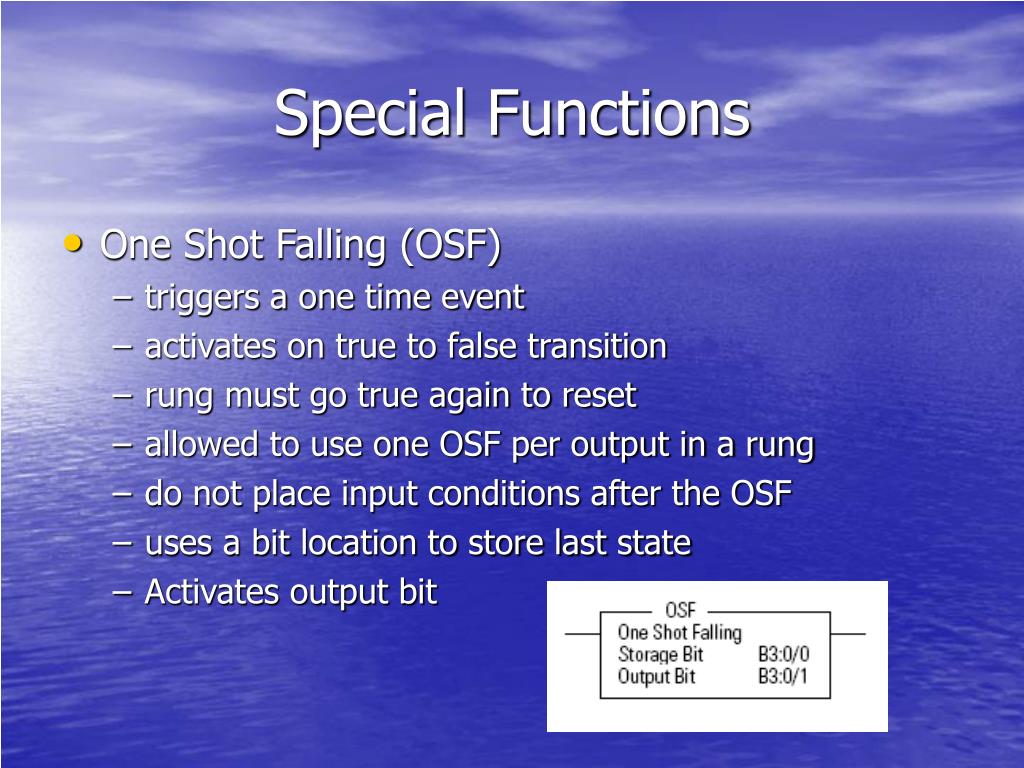 Special Functions

• One Shot Falling (OSF)
– triggers a one time event
– activates on true to false transition
– rung must go true again to reset
– allowed to use one OSF per output in a rung
– do not place input conditions after the OSF
– uses a bit location to store last state
– Activates output bit

OSF
One Shot Falling
Storage Bit B3:0/0
Output Bit B3:0/1